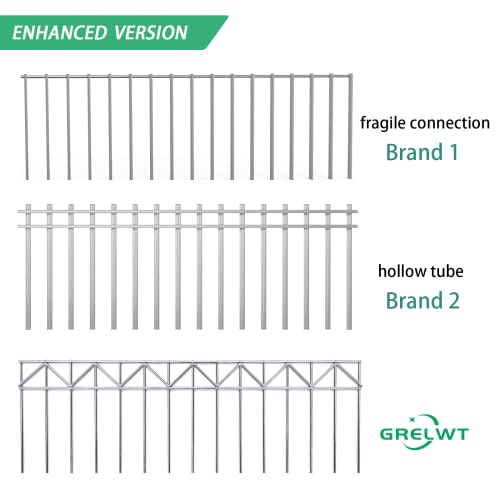 ENHANCED VERSION

fragile connection
Brand 1

hollow tube
Brand 2

GRELWT